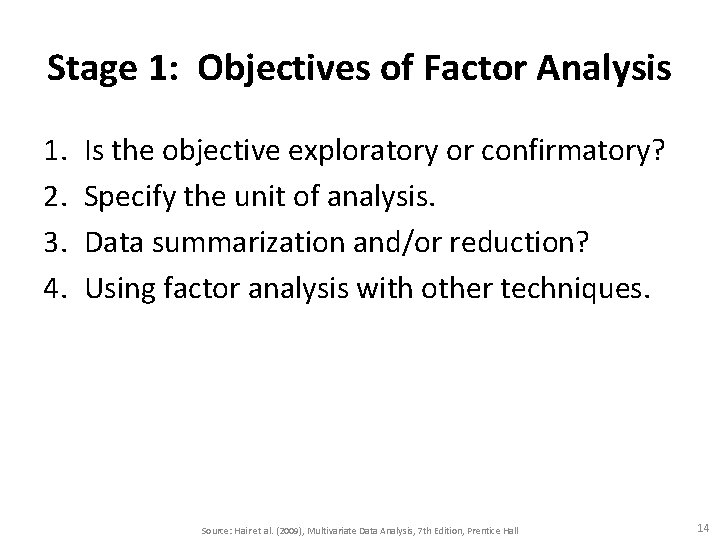 Stage 1: Objectives of Factor Analysis

1. Is the objective exploratory or confirmatory?
2. Specify the unit of analysis.
3. Data summarization and/or reduction?
4. Using factor analysis with other techniques.

Source: Hair et al. (2009), Multivariate Data Analysis, 7th Edition, Prentice Hall

14